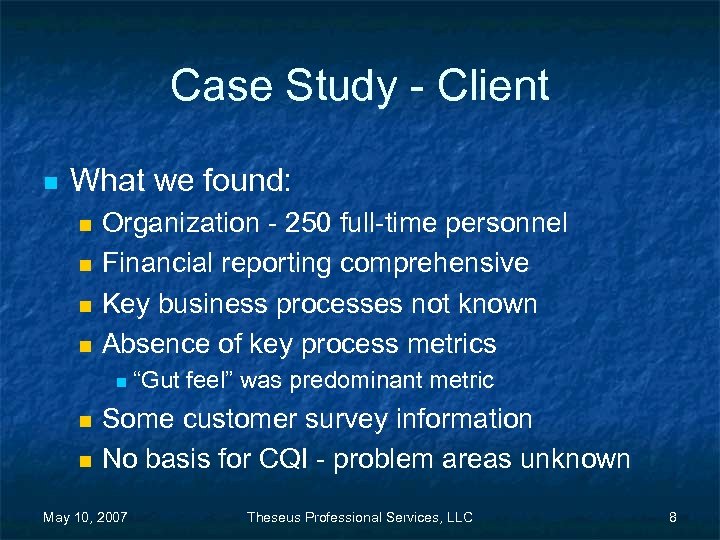 Case Study - Client

What we found:

Organization - 250 full-time personnel

Financial reporting comprehensive

Key business processes not known

Absence of key process metrics

"Gut feel" was predominant metric

Some customer survey information

No basis for CQI - problem areas unknown

May 10, 2007 Theseus Professional Services, LLC 8